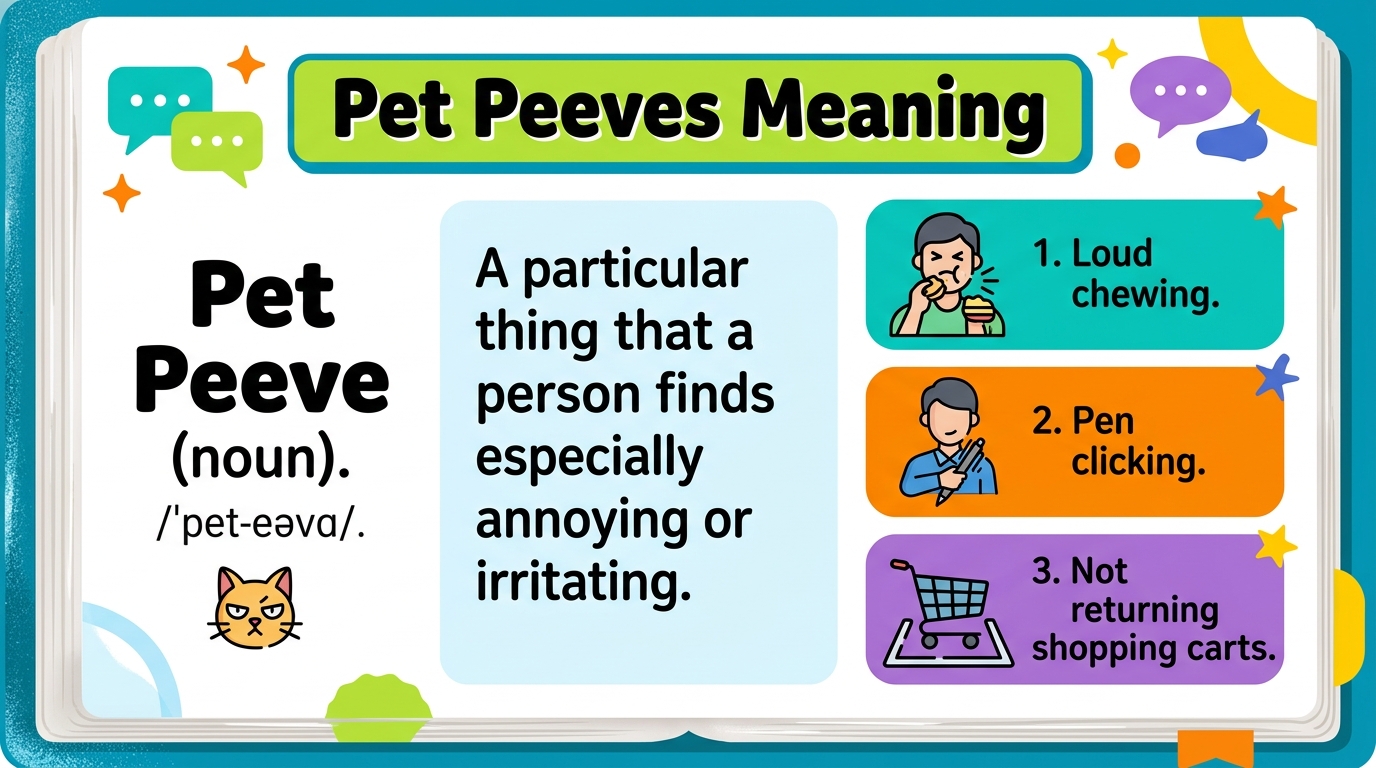 Pet Peeves Meaning

Pet Peeve
(noun).
/ˈpet-eəvɑ/.

A particular thing that a person finds especially annoying or irritating.

1. Loud chewing.

2. Pen clicking.

3. Not returning shopping carts.